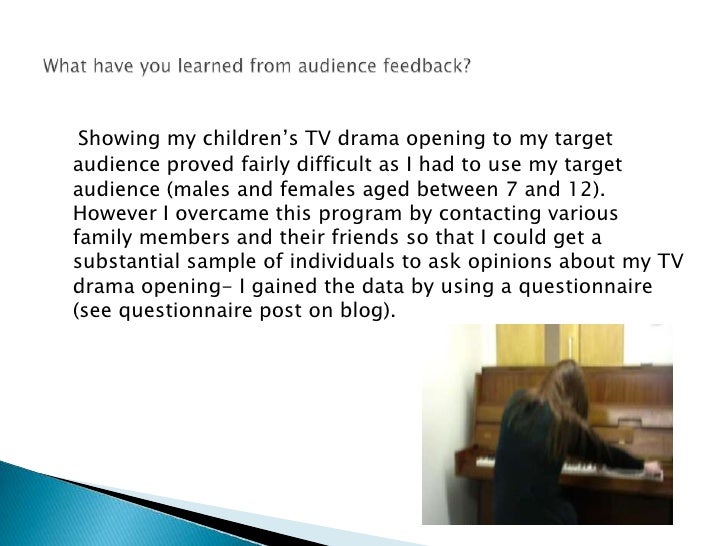 What have you learned from audience feedback?

Showing my children's TV drama opening to my target audience proved fairly difficult as I had to use my target audience (males and females aged between 7 and 12). However I overcame this program by contacting various family members and their friends so that I could get a substantial sample of individuals to ask opinions about my TV drama opening- I gained the data by using a questionnaire (see questionnaire post on blog).